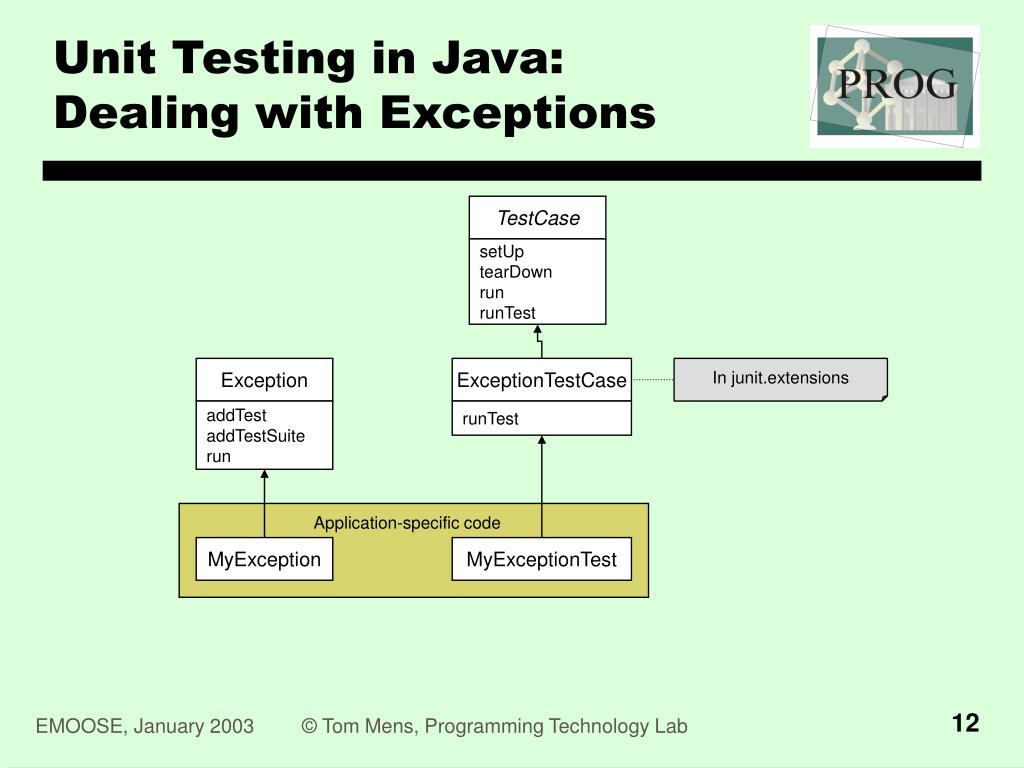 Unit Testing in Java:
Dealing with Exceptions

PROG

TestCase
setUp
tearDown
run
runTest

Exception
addTest
addTestSuite
run

ExceptionTestCase
runTest

In junit.extensions

Application-specific code

MyException

MyExceptionTest

EMOOSE, January 2003 © Tom Mens, Programming Technology Lab 12